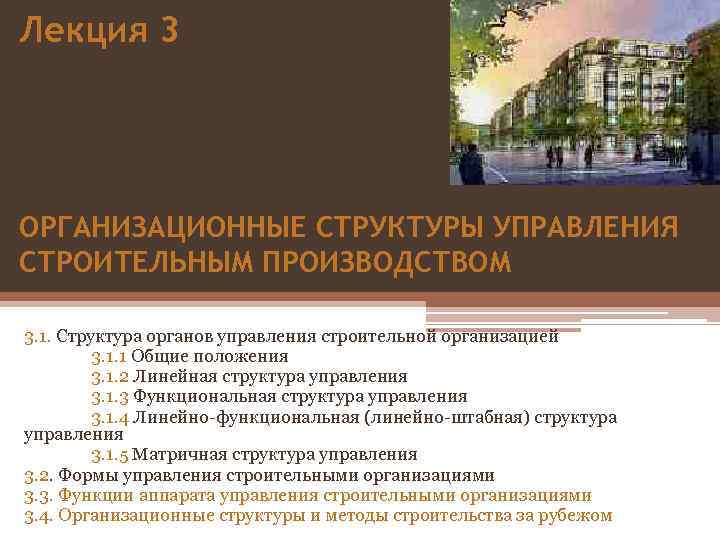 Лекция 3

ОРГАНИЗАЦИОННЫЕ СТРУКТУРЫ УПРАВЛЕНИЯ СТРОИТЕЛЬНЫМ ПРОИЗВОДСТВОМ

3.1. Структура органов управления строительной организацией
3.1.1 Общие положения
3.1.2 Линейная структура управления
3.1.3 Функциональная структура управления
3.1.4 Линейно-функциональная (линейно-штабная) структура управления
3.1.5 Матричная структура управления
3.2. Формы управления строительными организациями
3.3. Функции аппарата управления строительными организациями
3.4. Организационные структуры и методы строительства за рубежом